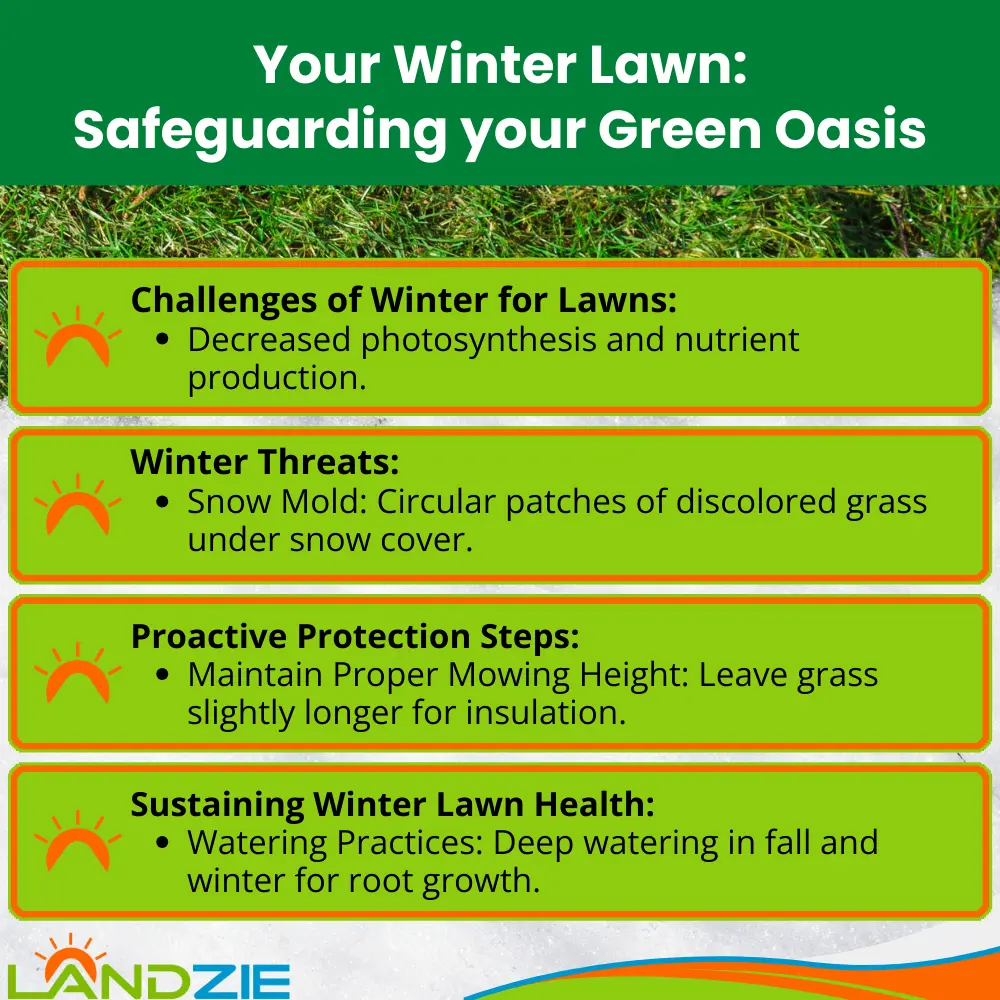 Your Winter Lawn:
Safeguarding your Green Oasis

Challenges of Winter for Lawns:
• Decreased photosynthesis and nutrient production.

Winter Threats:
• Snow Mold: Circular patches of discolored grass under snow cover.

Proactive Protection Steps:
• Maintain Proper Mowing Height: Leave grass slightly longer for insulation.

Sustaining Winter Lawn Health:
• Watering Practices: Deep watering in fall and winter for root growth.

LANDZIE